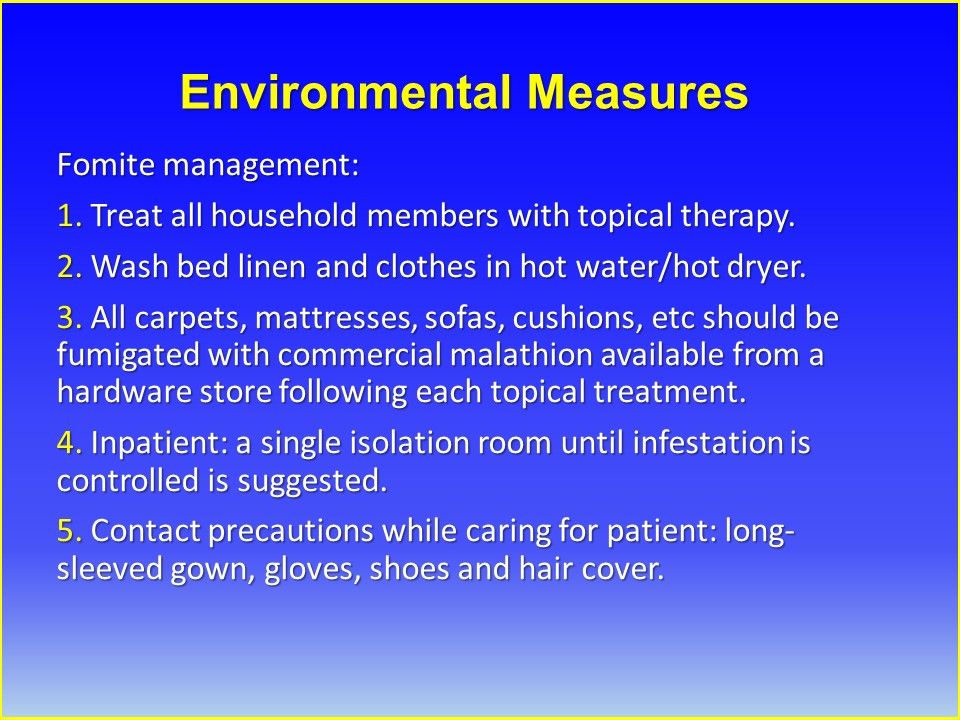 Environmental Measures

Fomite management:

1. Treat all household members with topical therapy.

2. Wash bed linen and clothes in hot water/hot dryer.

3. All carpets, mattresses, sofas, cushions, etc should be fumigated with commercial malathion available from a hardware store following each topical treatment.

4. Inpatient: a single isolation room until infestation is controlled is suggested.

5. Contact precautions while caring for patient: long-sleeved gown, gloves, shoes and hair cover.